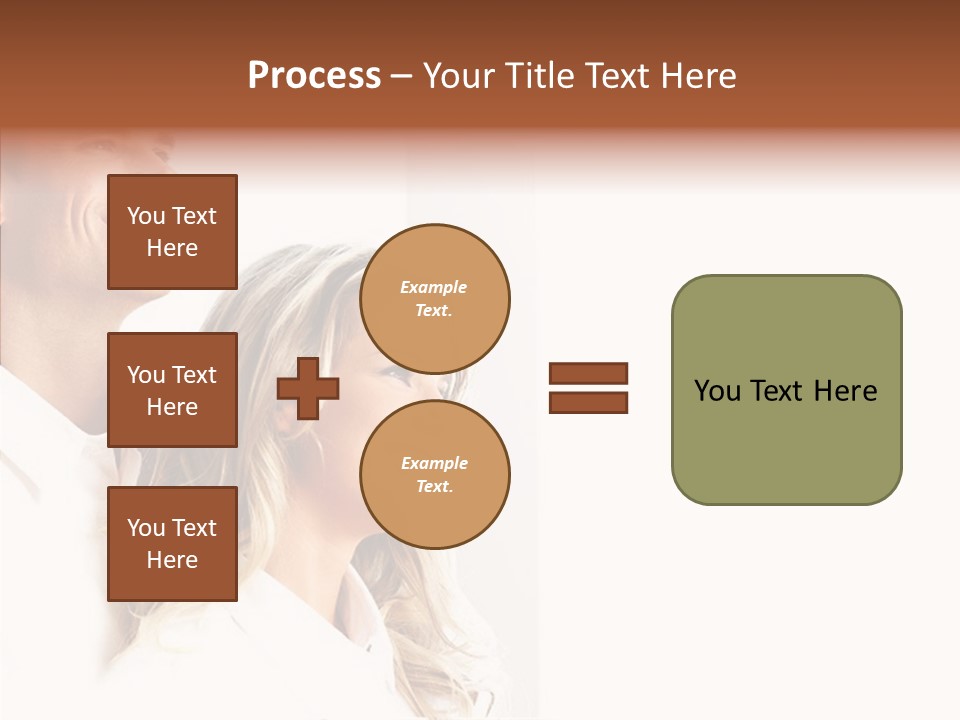 Process – Your Title Text Here

You Text Here

You Text Here

You Text Here

Example Text.

Example Text.

You Text Here